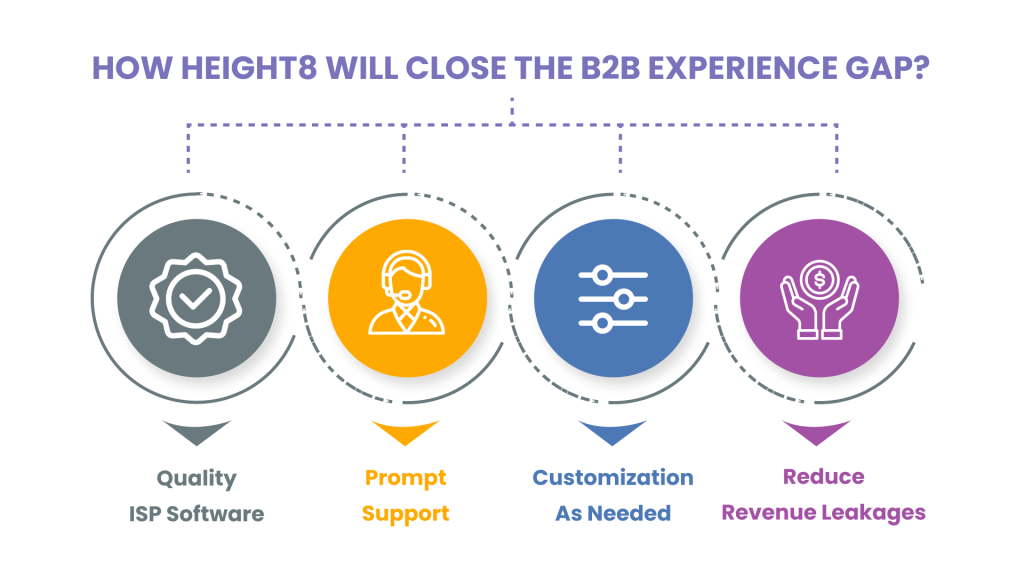 HOW HEIGHT8 WILL CLOSE THE B2B EXPERIENCE GAP?

Quality
ISP Software

Prompt
Support

Customization
As Needed

Reduce
Revenue Leakages